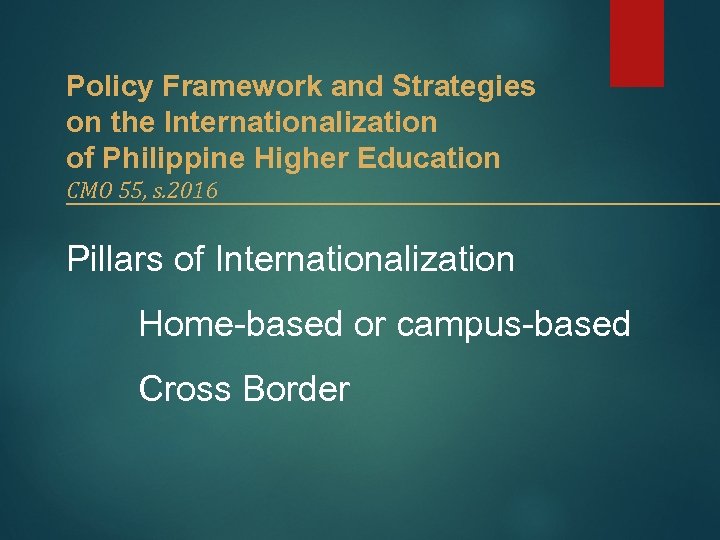 Policy Framework and Strategies on the Internationalization of Philippine Higher Education
CMO 55, s.2016

Pillars of Internationalization

Home-based or campus-based

Cross Border